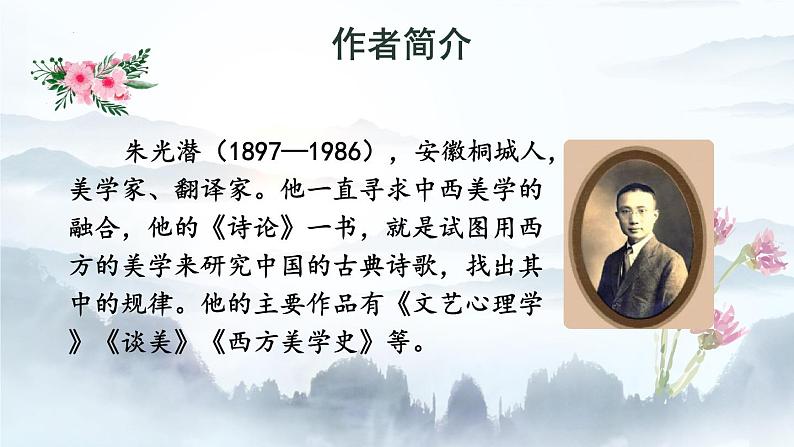 作者简介

朱光潜（1897—1986），安徽桐城人，美学家、翻译家。他一直寻求中西美学的融合，他的《诗论》一书，就是试图用西方的美学来研究中国的古典诗歌，找出其中的规律。他的主要作品有《文艺心理学》《谈美》《西方美学史》等。